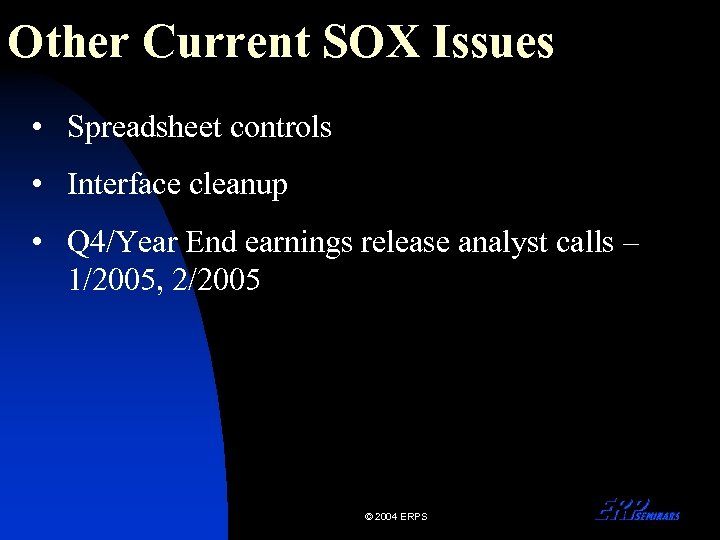 Other Current SOX Issues

• Spreadsheet controls

• Interface cleanup

• Q4/Year End earnings release analyst calls – 1/2005, 2/2005

© 2004 ERPS

ERP SEMINARS